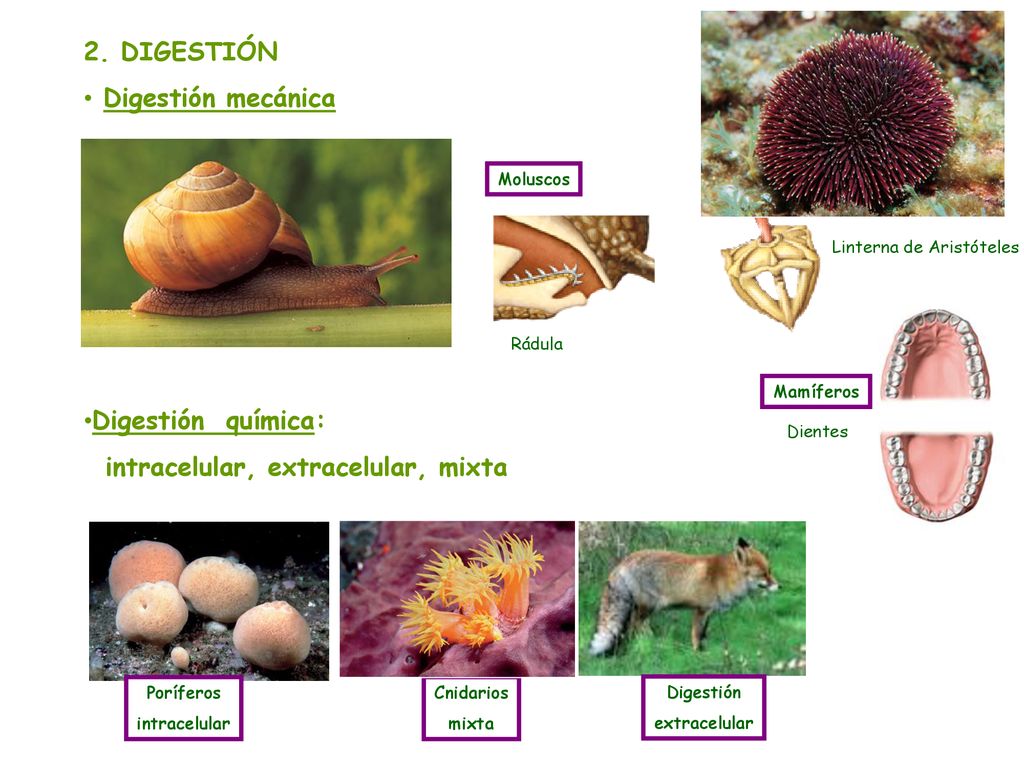 2. DIGESTIÓN

• Digestión mecánica

Moluscos

Rádula

Linterna de Aristóteles

Mamíferos

Dientes

•Digestión química:

intracelular, extracelular, mixta

Poríferos
intracelular

Cnidarios
mixta

Digestión
extracelular